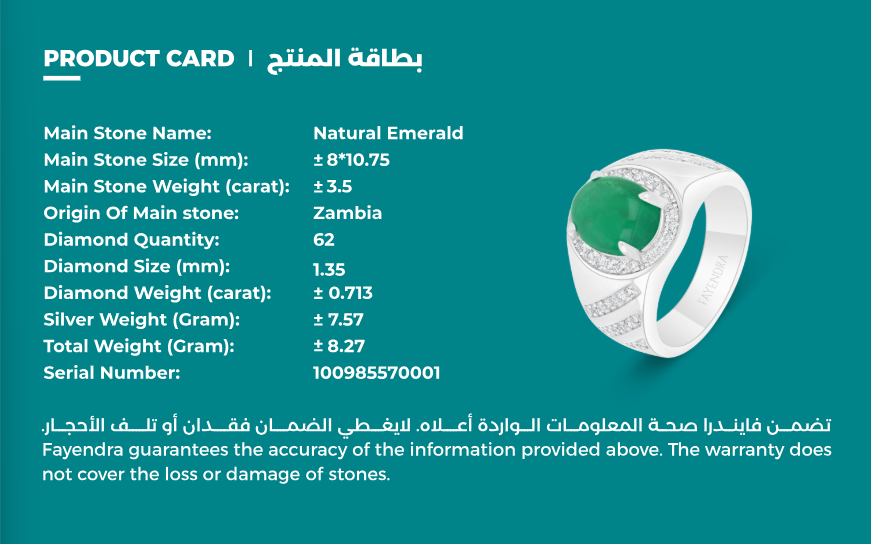 PRODUCT CARD | بطاقة المنتج

| | |
|---|---|
| Main Stone Name: | Natural Emerald |
| Main Stone Size (mm): | ± 8*10.75 |
| Main Stone Weight (carat): | ± 3.5 |
| Origin Of Main stone: | Zambia |
| Diamond Quantity: | 62 |
| Diamond Size (mm): | 1.35 |
| Diamond Weight (carat): | ± 0.713 |
| Silver Weight (Gram): | ± 7.57 |
| Total Weight (Gram): | ± 8.27 |
| Serial Number: | 100985570001 |

FAYENDRA

تضمن فايندرا صحة المعلومات الواردة أعلاه. لايغطي الضمان فقدان أو تلف الأحجار.
Fayendra guarantees the accuracy of the information provided above. The warranty does not cover the loss or damage of stones.